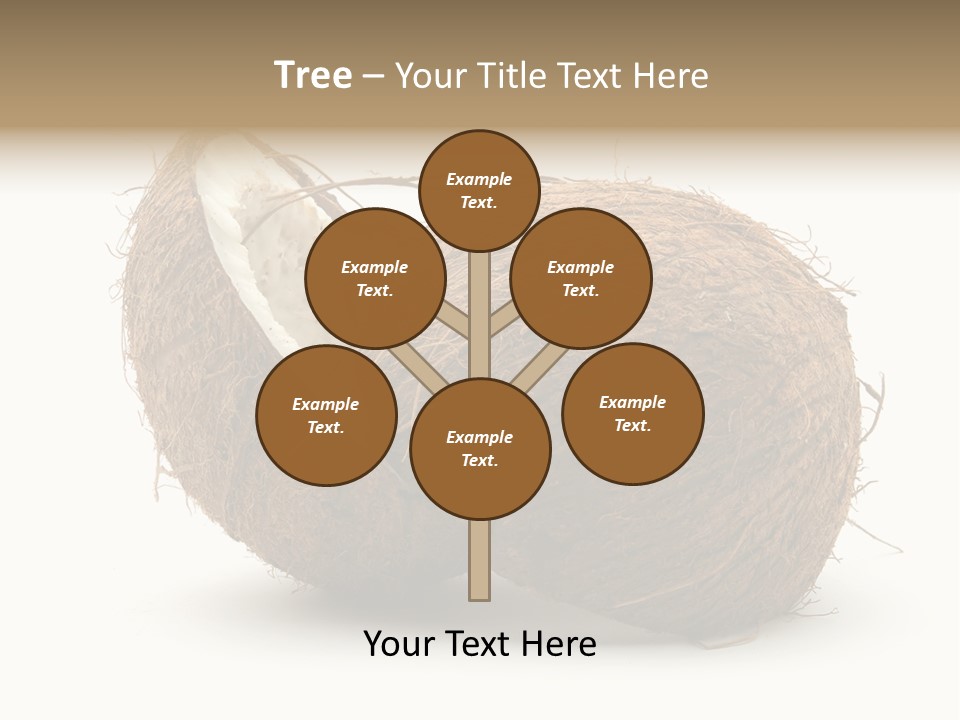 Tree – Your Title Text Here

Example Text.

Example Text.

Example Text.

Example Text.

Example Text.

Example Text.

Your Text Here